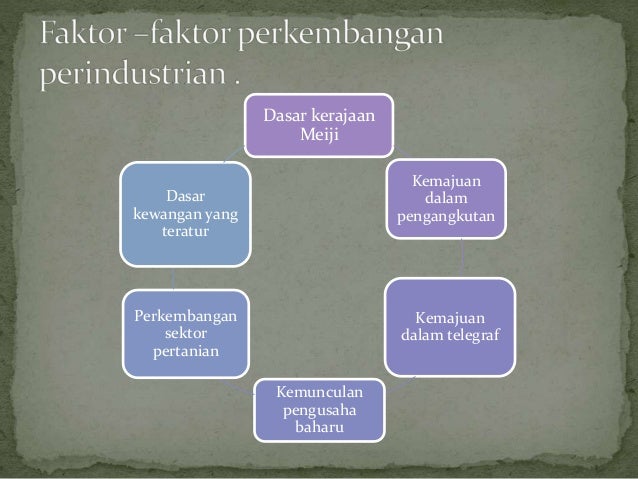 Faktor –faktor perkembangan perindustrian .

Dasar kerajaan Meiji

Kemajuan dalam pengangkutan

Kemajuan dalam telegraf

Kemunculan pengusaha baharu

Perkembangan sektor pertanian

Dasar kewangan yang teratur